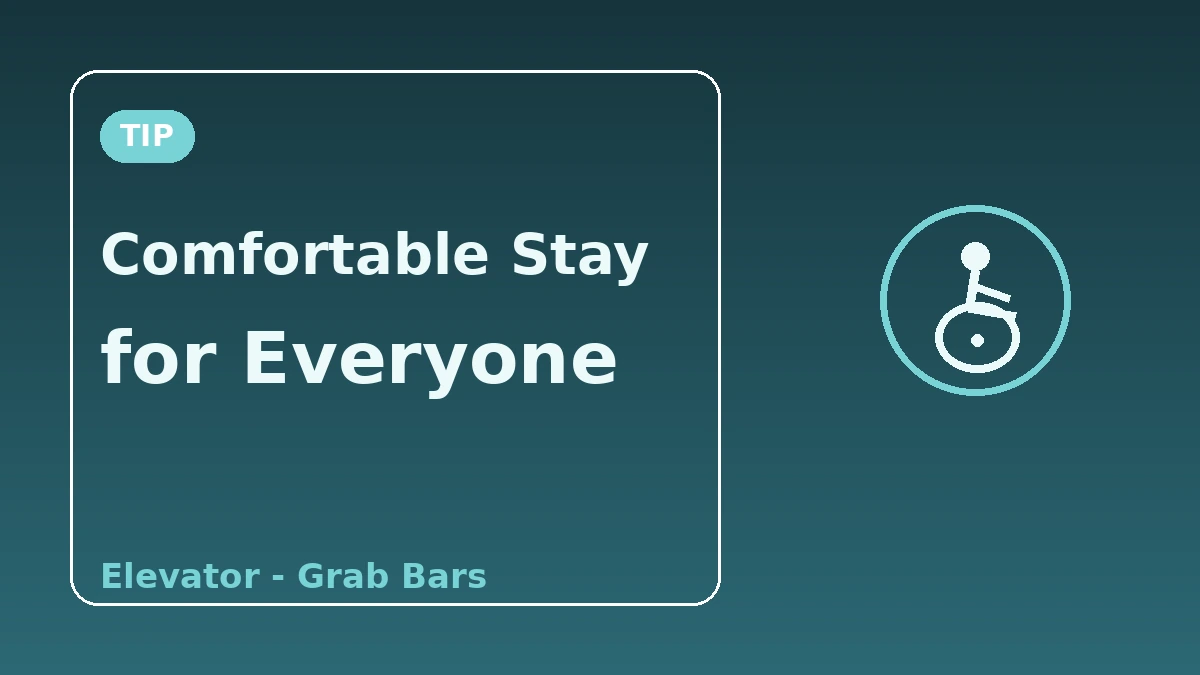 TIP

Comfortable Stay
for Everyone

Elevator - Grab Bars